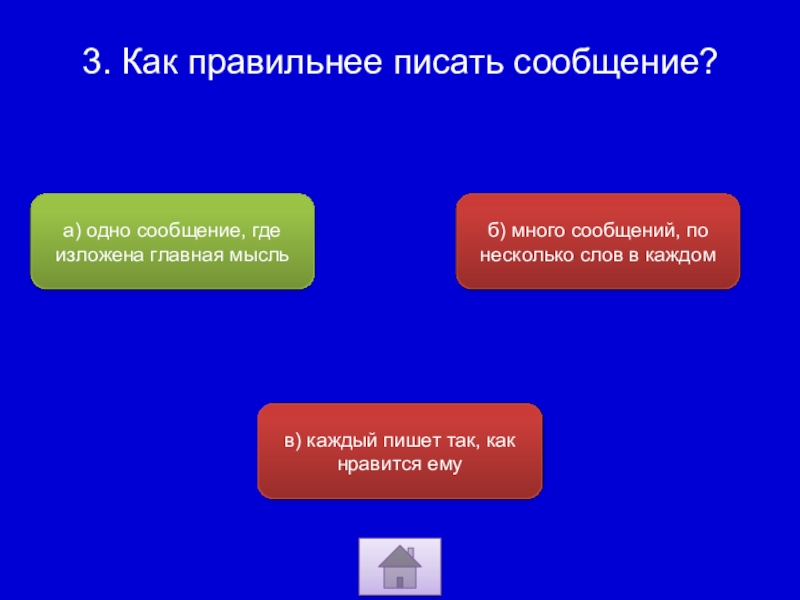 3. Как правильнее писать сообщение?

а) одно сообщение, где изложена главная мысль

б) много сообщений, по несколько слов в каждом

в) каждый пишет так, как нравится ему